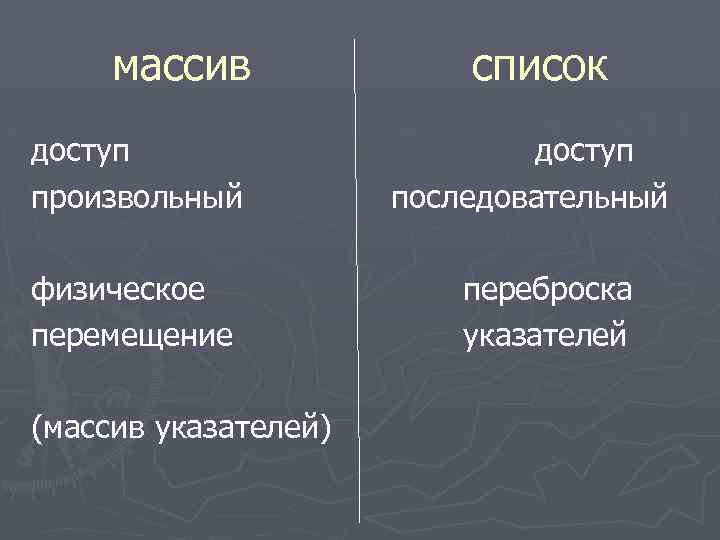 массив

доступ произвольный

физическое перемещение

(массив указателей)

список

доступ последовательный

переброска указателей